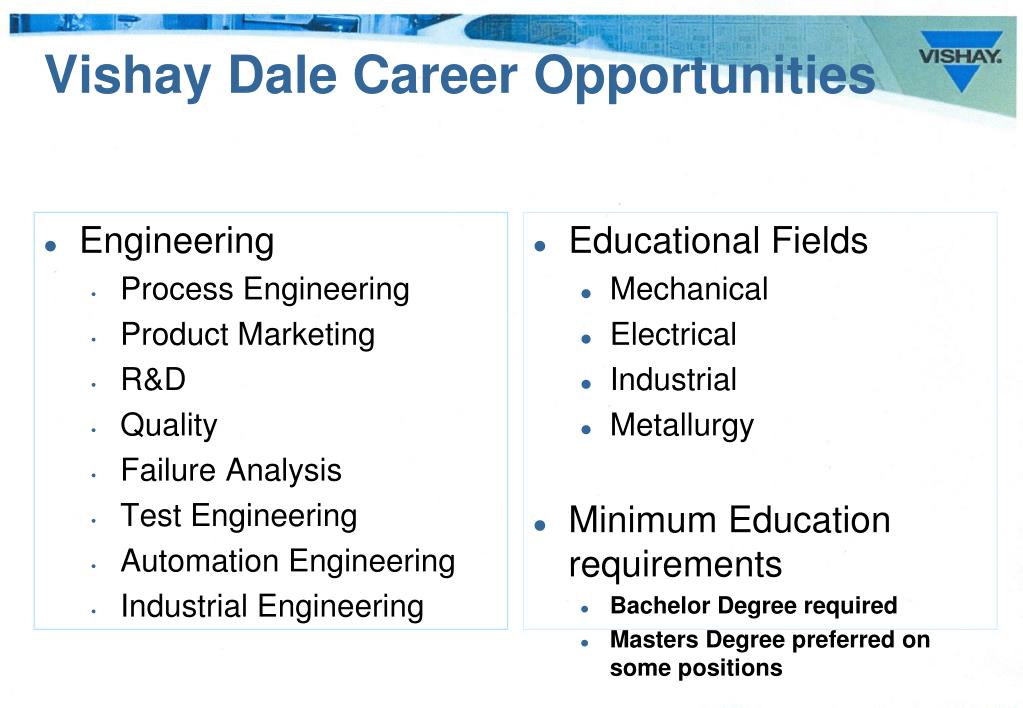 Vishay Dale Career Opportunities

VISHAY.

- Engineering
 - Process Engineering
 - Product Marketing
 - R&D
 - Quality
 - Failure Analysis
 - Test Engineering
 - Automation Engineering
 - Industrial Engineering

- Educational Fields
 - Mechanical
 - Electrical
 - Industrial
 - Metallurgy

- Minimum Education requirements
 - Bachelor Degree required
 - Masters Degree preferred on some positions